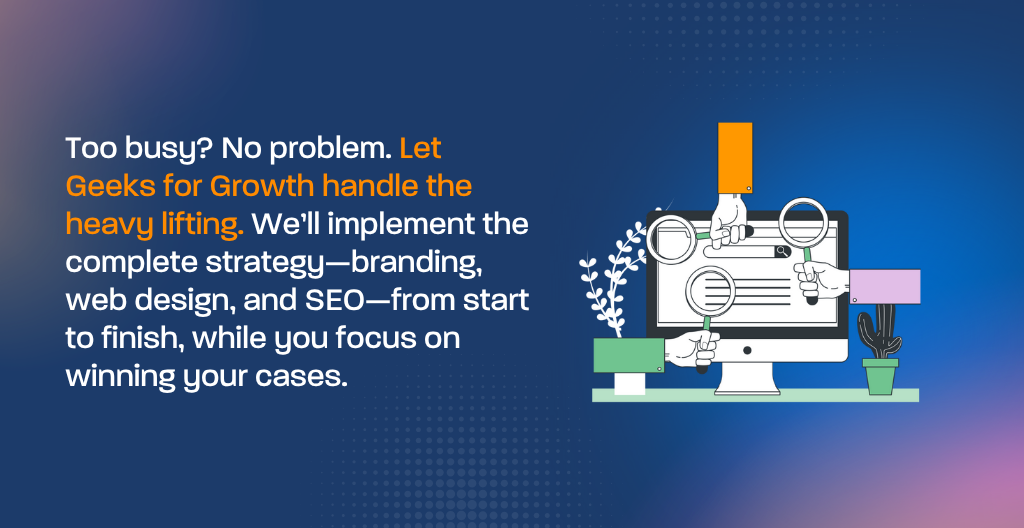 Too busy? No problem. Let Geeks for Growth handle the heavy lifting. We'll implement the complete strategy—branding, web design, and SEO—from start to finish, while you focus on winning your cases.